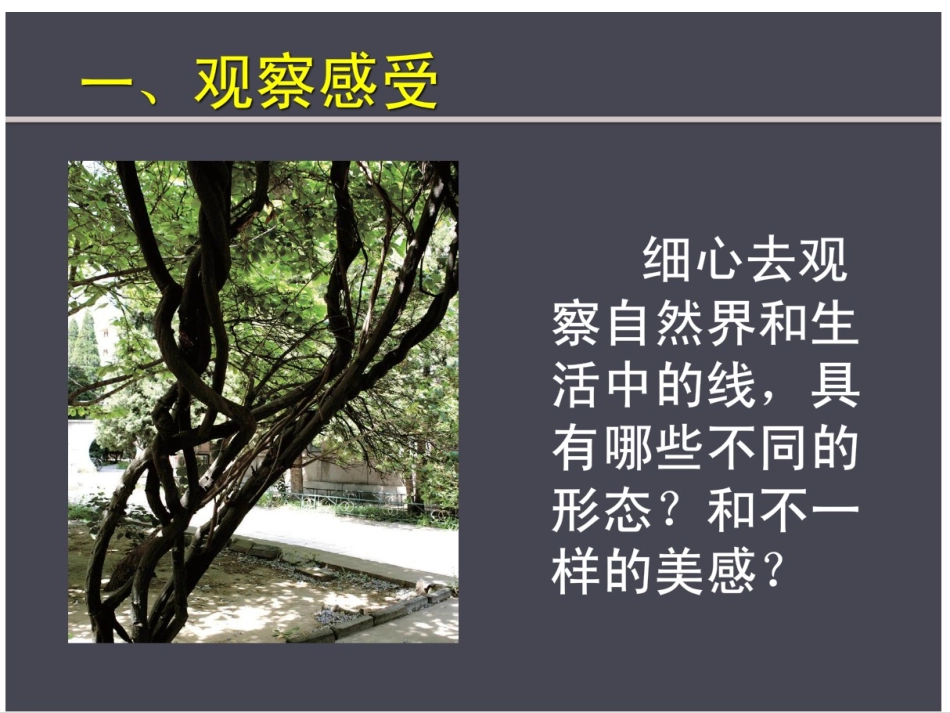 一、观察感受

细心去观察自然界和生活中的线，具有哪些不同的形态？和不一样的美感？